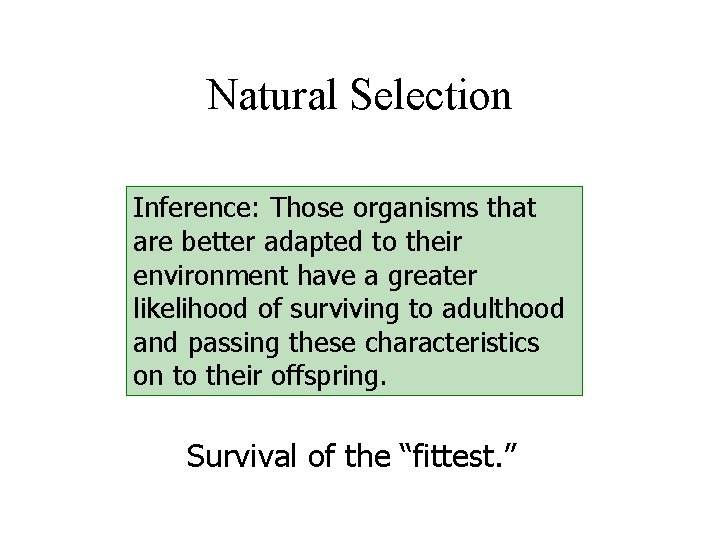 Natural Selection

Inference: Those organisms that are better adapted to their environment have a greater likelihood of surviving to adulthood and passing these characteristics on to their offspring.

Survival of the “fittest.”